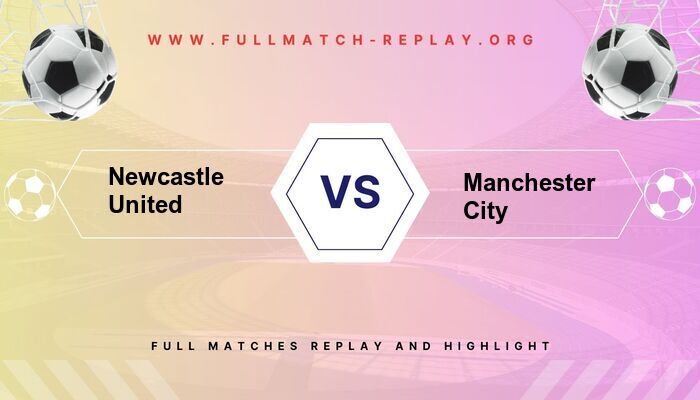 WWW.FULLMATCH-REPLAY.ORG

Newcastle United

VS

Manchester City

FULL MATCHES REPLAY AND HIGHLIGHT